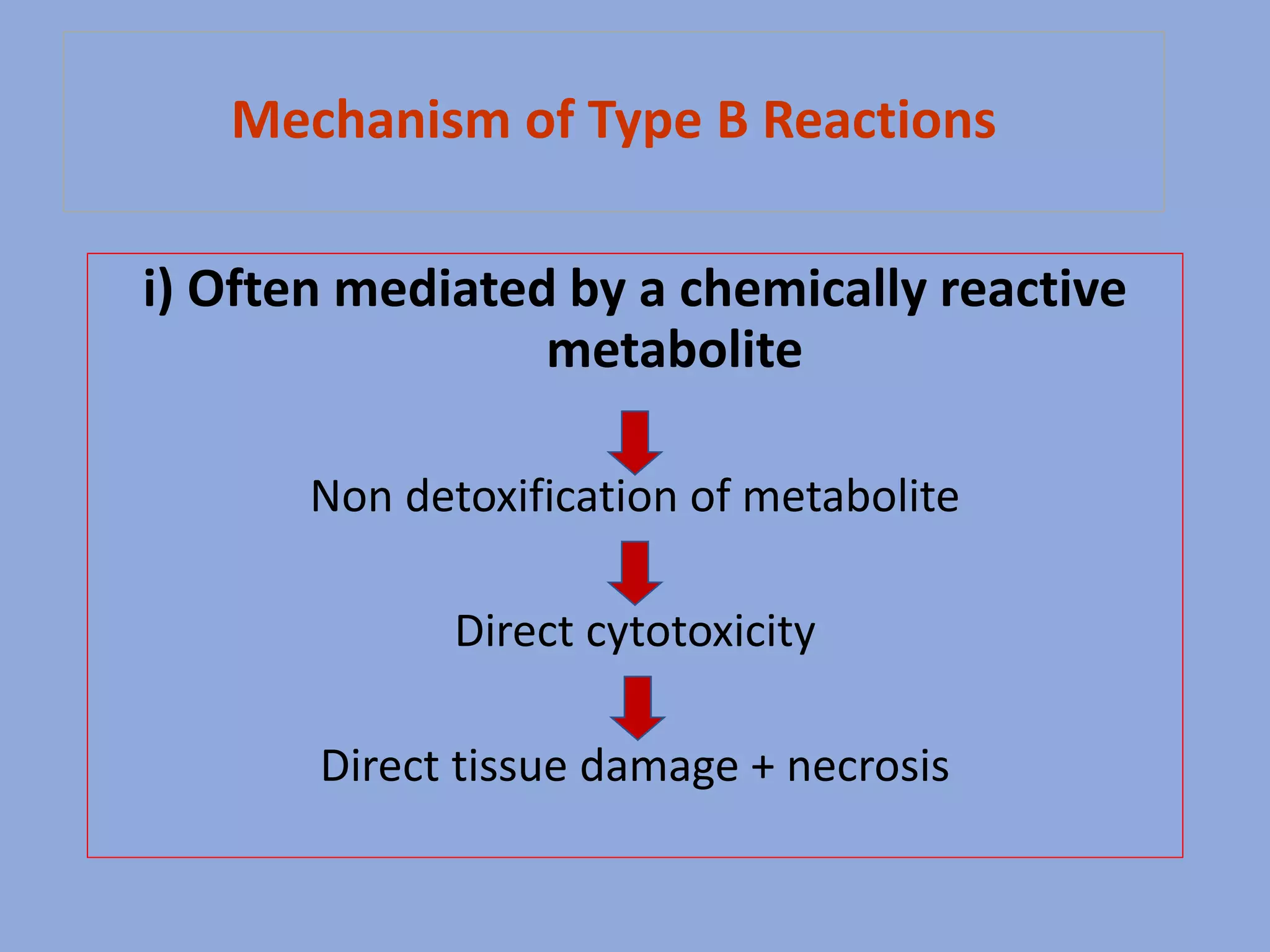 Mechanism of Type B Reactions

i) Often mediated by a chemically reactive metabolite

Non detoxification of metabolite

Direct cytotoxicity

Direct tissue damage + necrosis